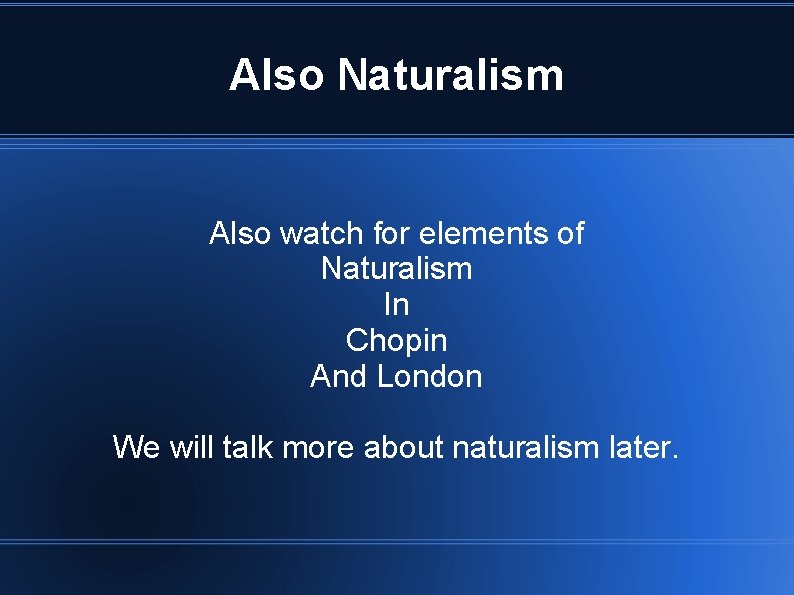 Also Naturalism

Also watch for elements of
Naturalism
In
Chopin
And London

We will talk more about naturalism later.